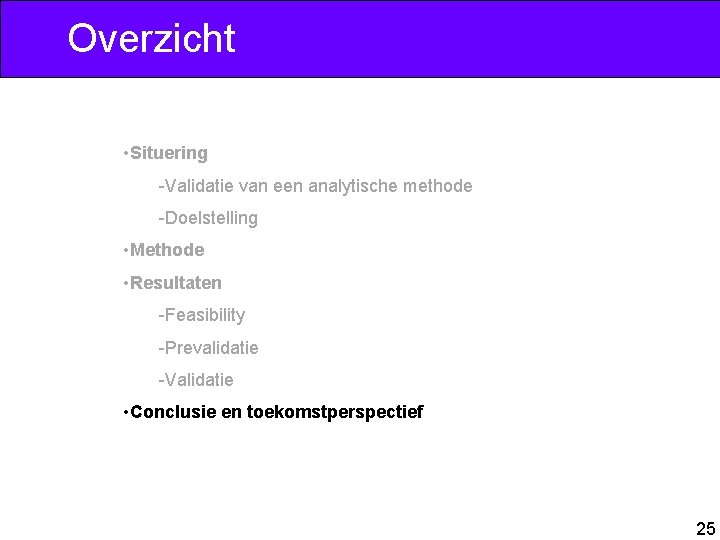 Overzicht

•Situering

-Validatie van een analytische methode

-Doelstelling

•Methode

•Resultaten

-Feasibility

-Prevalidatie

-Validatie

•Conclusie en toekomstperspectief

25